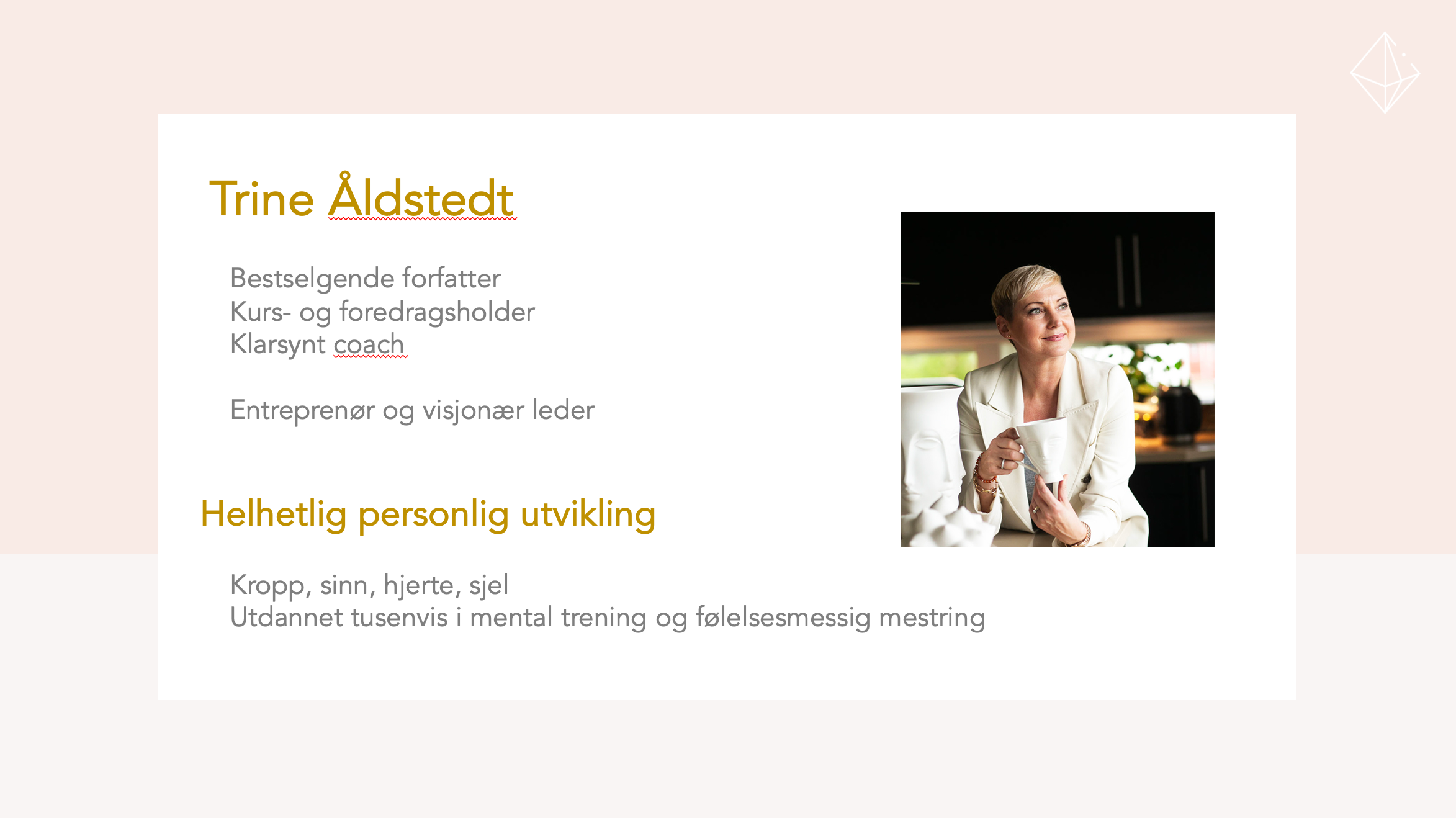 Trine Åldstedt

Bestselgende forfatter
Kurs- og foredragsholder
Klarsynt coach

Entreprenør og visjonær leder

Helhetlig personlig utvikling

Kropp, sinn, hjerte, sjel
Utdannet tusenvis i mental trening og følelsesmessig mestring